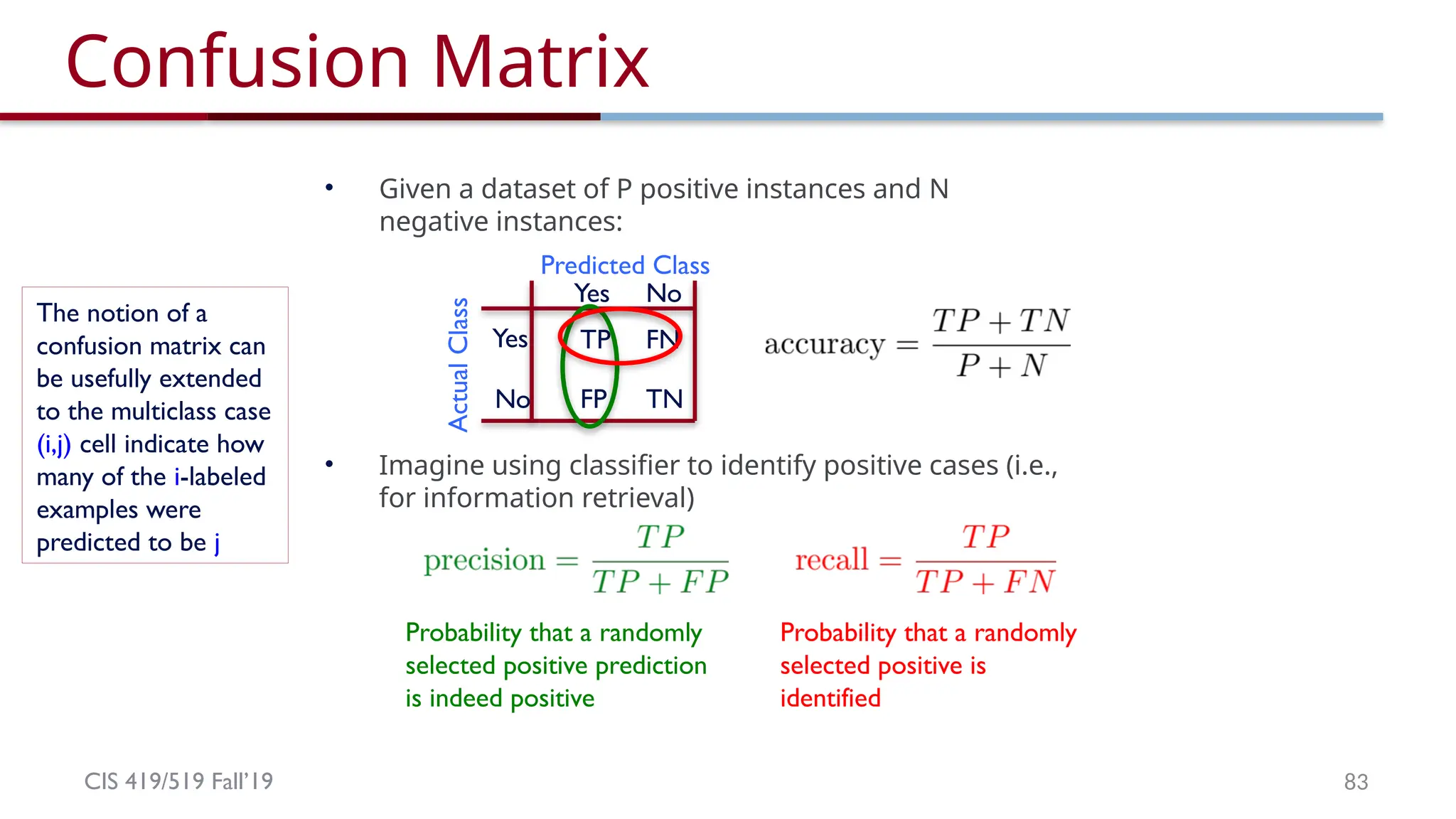 Confusion Matrix

The notion of a confusion matrix can be usefully extended to the multiclass case (i,j) cell indicate how many of the i-labeled examples were predicted to be j

• Given a dataset of P positive instances and N negative instances:

Predicted Class

Actual Class

| | Yes | No |
|---|---|---|
| Yes | TP | FN |
| No | FP | TN |

$\text{accuracy} = \frac{TP + TN}{P + N}$

• Imagine using classifier to identify positive cases (i.e., for information retrieval)

$\text{precision} = \frac{TP}{TP + FP}$

$\text{recall} = \frac{TP}{TP + FN}$

Probability that a randomly selected positive prediction is indeed positive

Probability that a randomly selected positive is identified

CIS 419/519 Fall'19

83